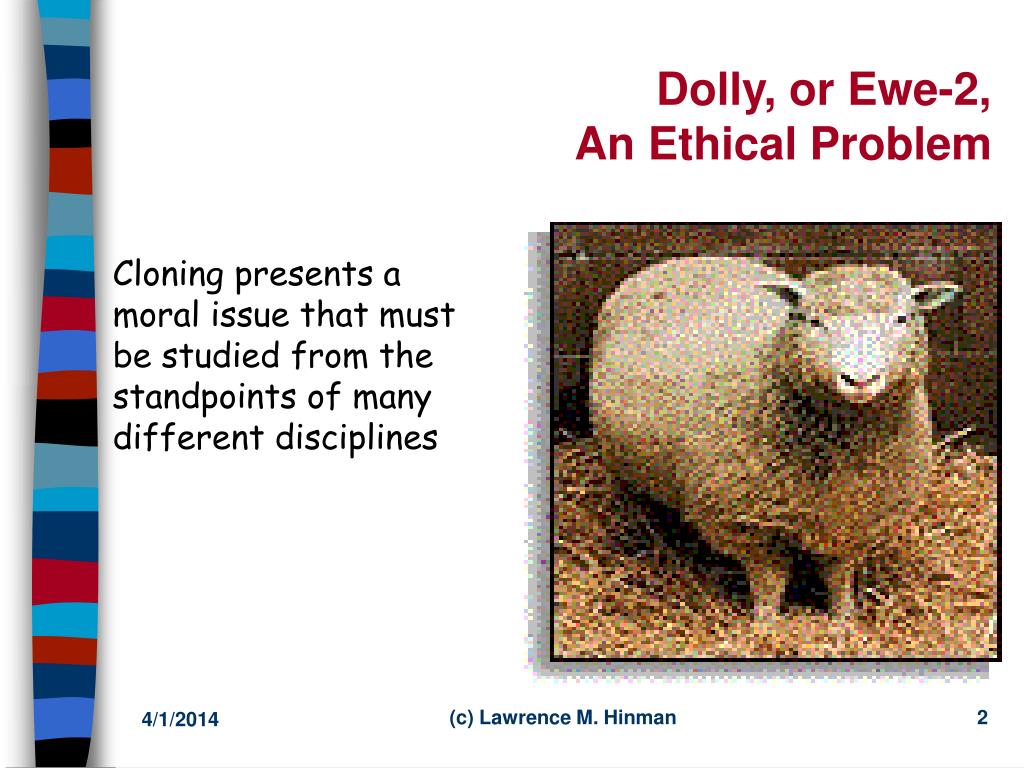 Dolly, or Ewe-2,
An Ethical Problem

Cloning presents a moral issue that must be studied from the standpoints of many different disciplines

4/1/2014

(c) Lawrence M. Hinman

2